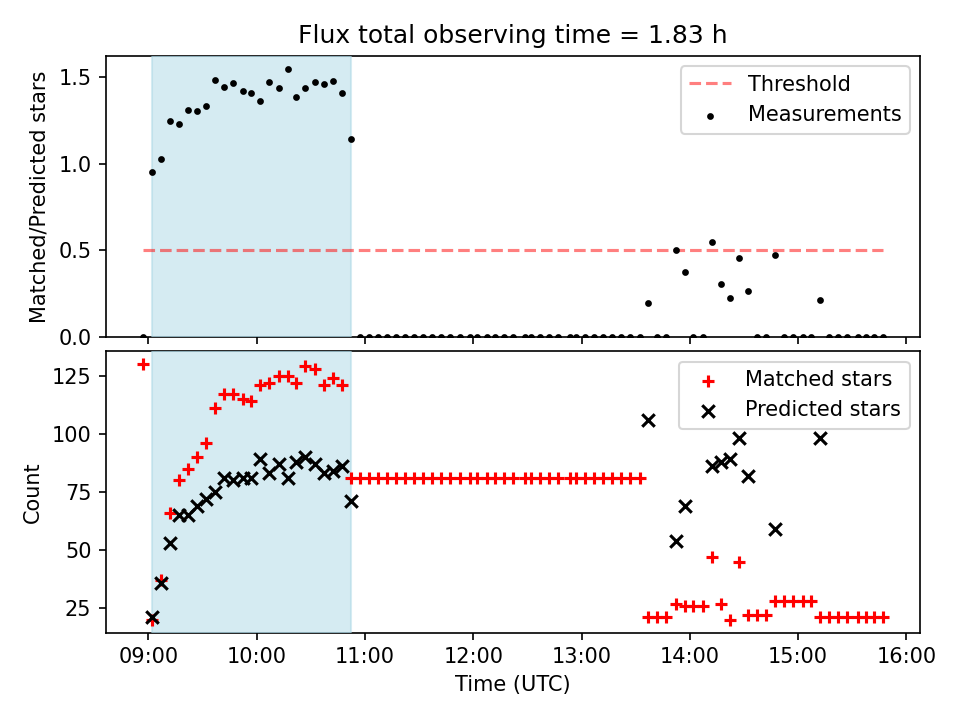 Flux total observing time = 1.83 h

Matched/Predicted stars

1.5
1.0
0.5
0.0

Threshold
Measurements

Count

125
100
75
50
25

Matched stars
Predicted stars

09:00
10:00
11:00
12:00
13:00
14:00
15:00
16:00

Time (UTC)